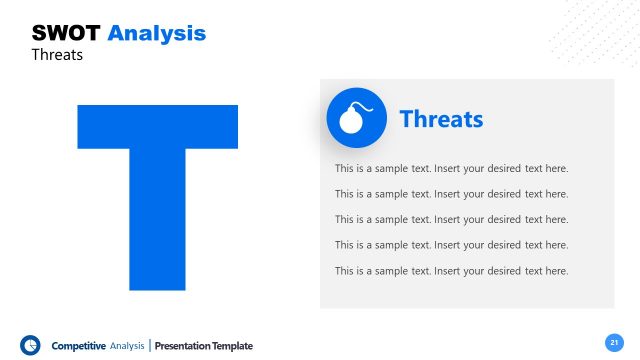 SWOT Analysis
Threats

T

Threats

This is a sample text. Insert your desired text here.

This is a sample text. Insert your desired text here.

This is a sample text. Insert your desired text here.

This is a sample text. Insert your desired text here.

This is a sample text. Insert your desired text here.

Competitive Analysis | Presentation Template

21